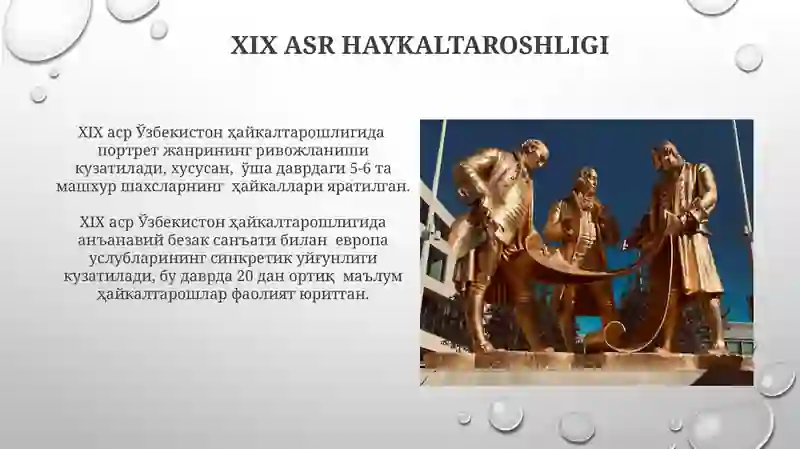 XIX ASR HAYKALTAROSHLIGI

XIX аср Ўзбекистон ҳайкалтарошлигида портрет жанрининг ривожланиши кузатилади, хусусан, ўша даврдаги 5-6 та машхур шахсларнинг ҳайкаллари яратилган.

XIX аср Ўзбекистон ҳайкалтарошлигида анъанавий безак санъати билан европа услубларининг синкретик уйғунлиги кузатилади, бу даврда 20 дан ортиқ маълум ҳайкалтарошлар фаолият юриттан.